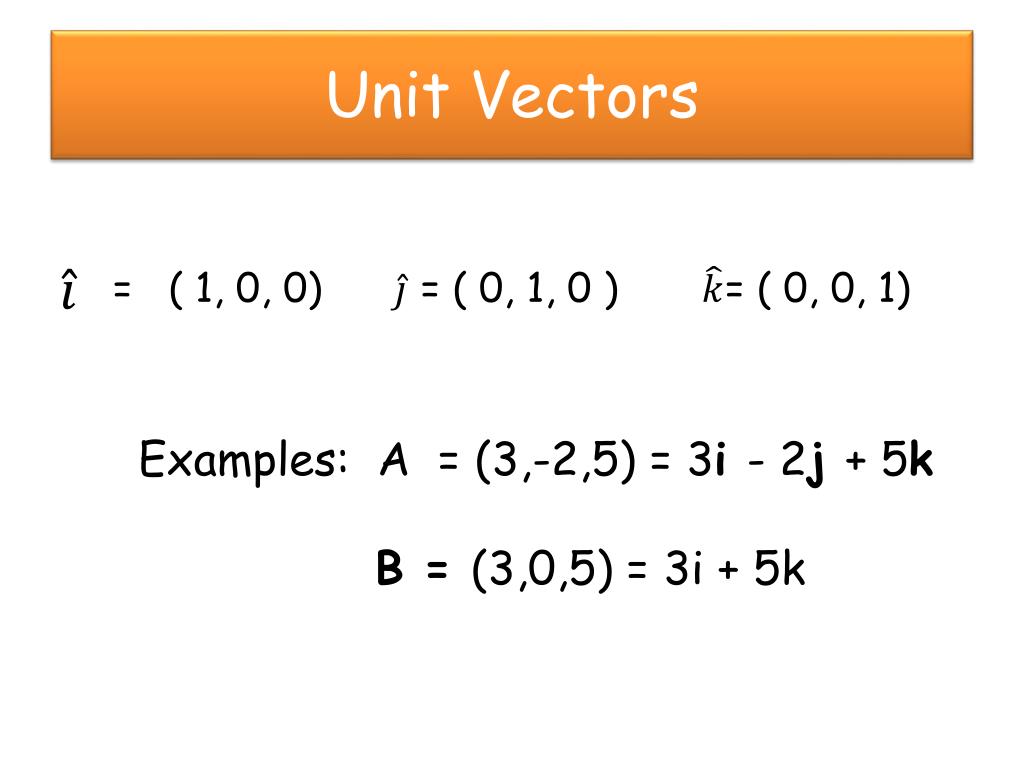 Unit Vectors

$\hat{\imath}$ = ( 1, 0, 0)   $\hat{\jmath}$ = ( 0, 1, 0 )   $\hat{k}$= ( 0, 0, 1)

Examples: A = (3,-2,5) = 3**i** - 2**j** + 5**k**

**B =** (3,0,5) = 3i + 5k